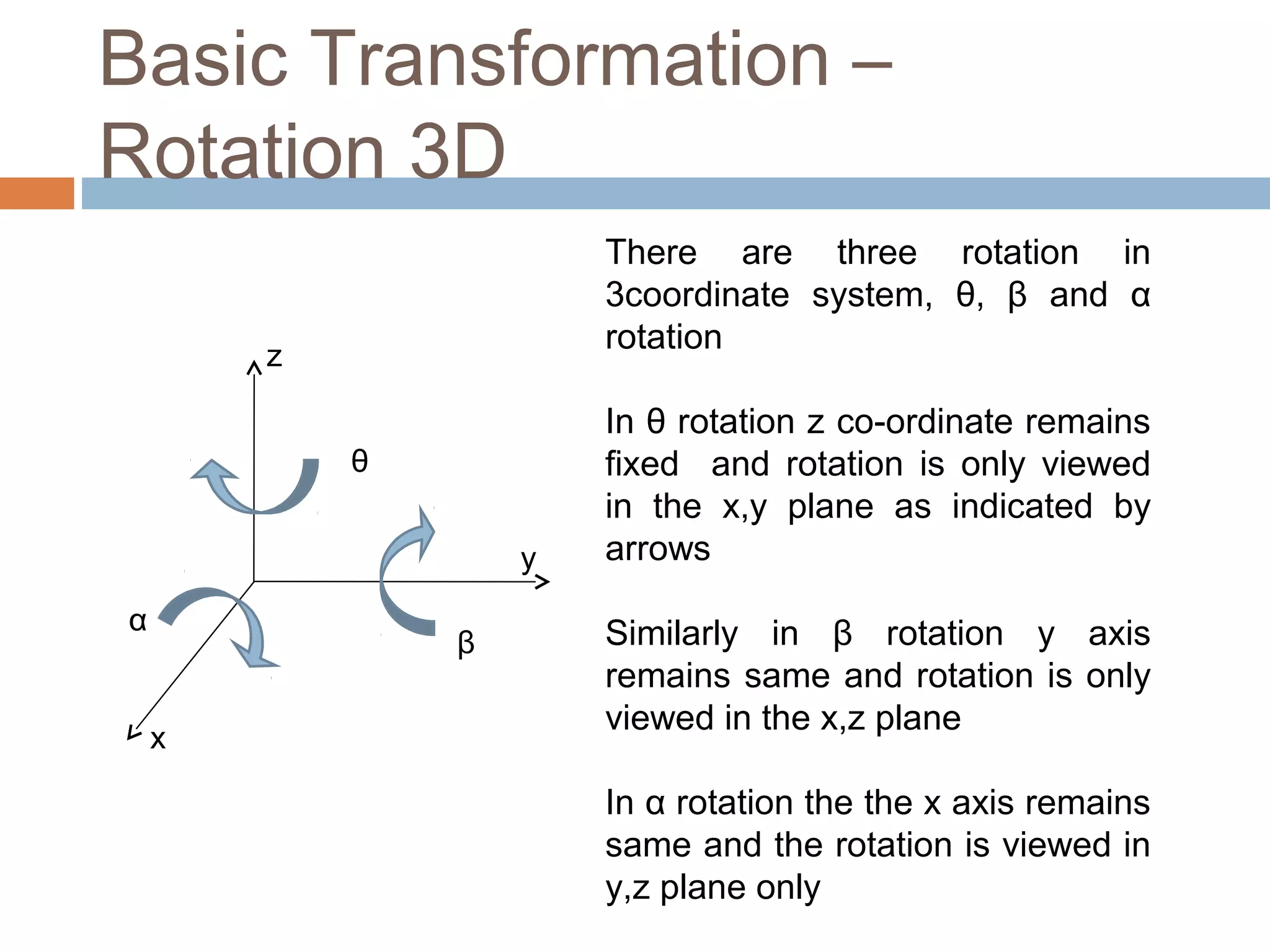 Basic Transformation – Rotation 3D

z

θ

y

α

β

x

There are three rotation in 3coordinate system, θ, β and α rotation

In θ rotation z co-ordinate remains fixed and rotation is only viewed in the x,y plane as indicated by arrows

Similarly in β rotation y axis remains same and rotation is only viewed in the x,z plane

In α rotation the the x axis remains same and the rotation is viewed in y,z plane only